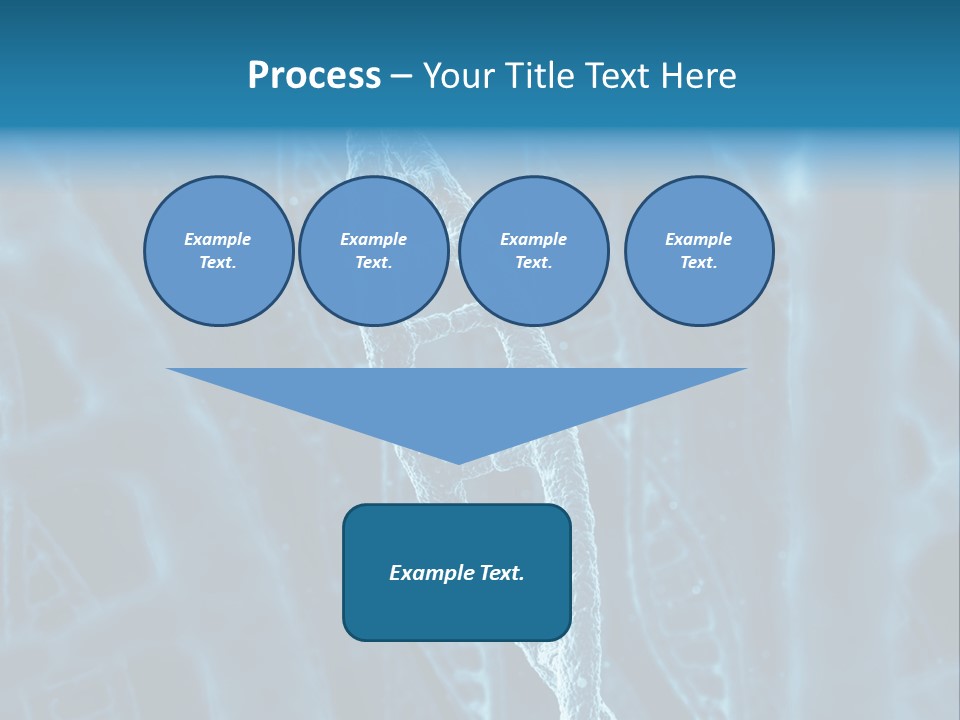 Process – Your Title Text Here

Example Text.

Example Text.

Example Text.

Example Text.

Example Text.